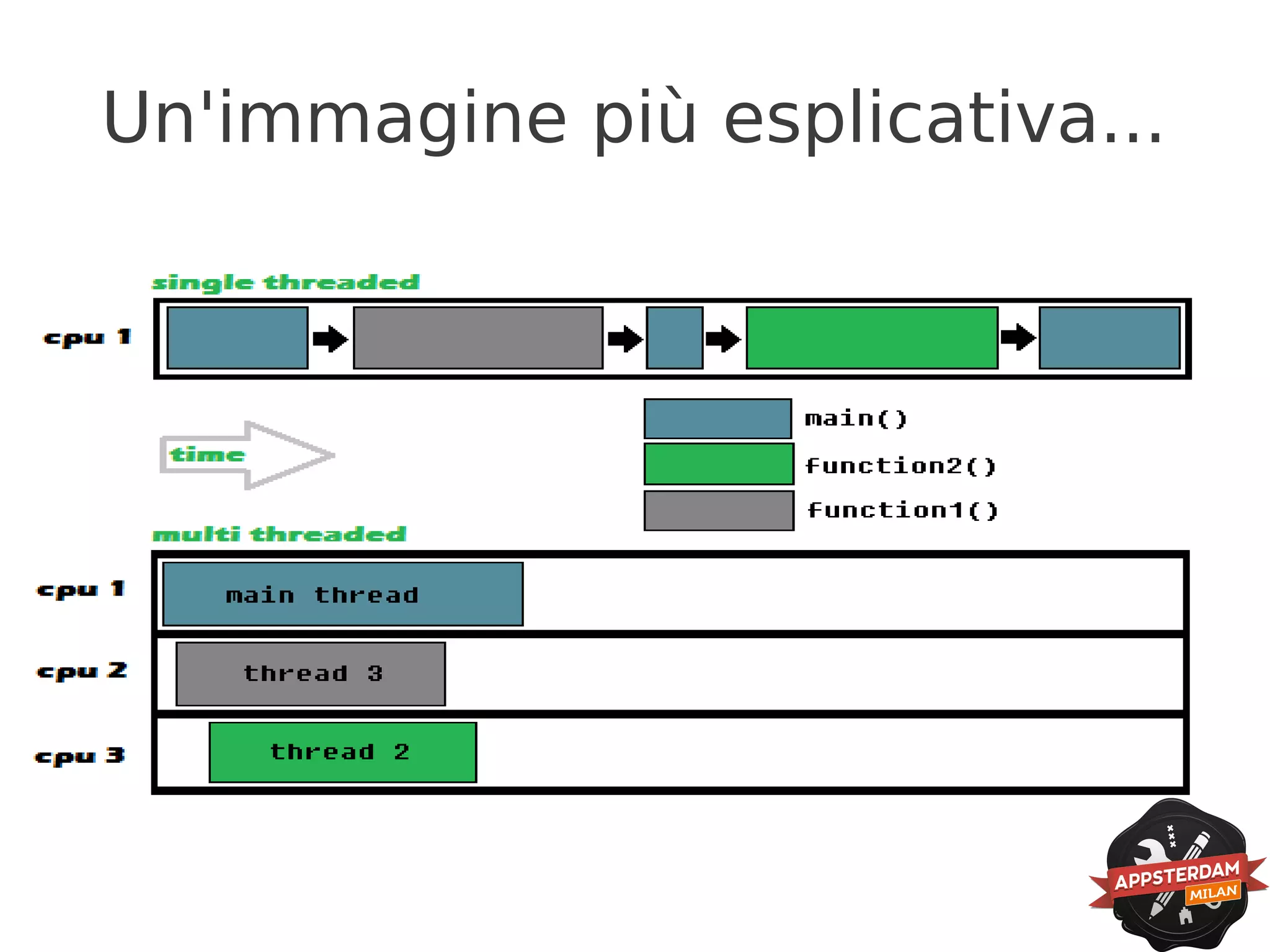 Un'immagine più esplicativa...

single threaded

cpu 1

time

main()

function2()

function1()

multi threaded

cpu 1

main thread

cpu 2

thread 3

cpu 3

thread 2

APPSTERDAM

MILAN